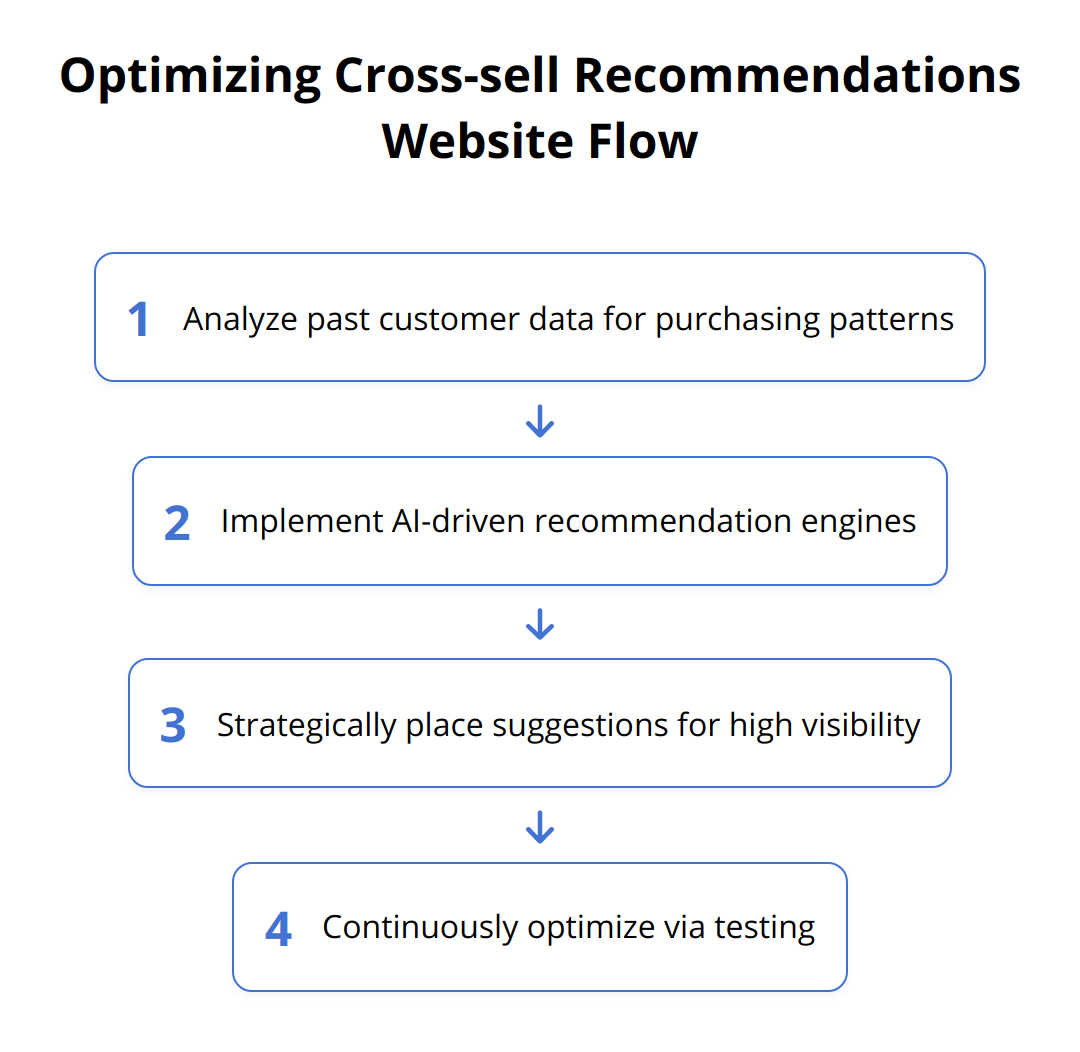 Optimizing Cross-sell Recommendations Website Flow

1 Analyze past customer data for purchasing patterns

2 Implement AI-driven recommendation engines

3 Strategically place suggestions for high visibility

4 Continuously optimize via testing